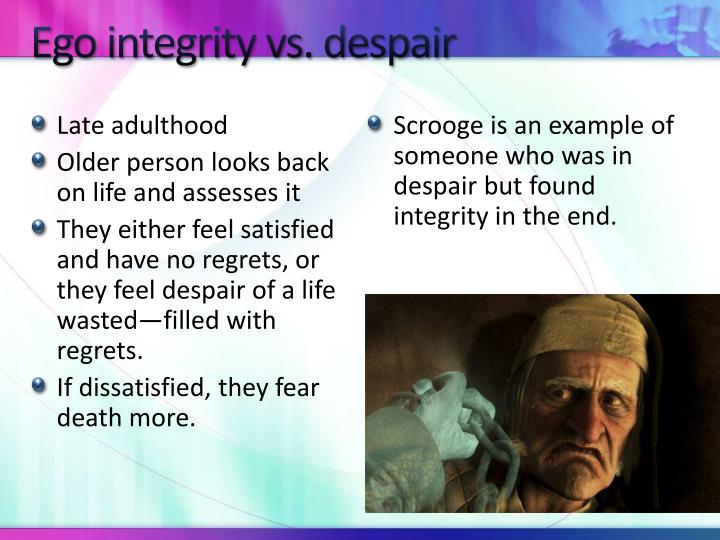 Ego integrity vs. despair

Late adulthood

Older person looks back on life and assesses it

They either feel satisfied and have no regrets, or they feel despair of a life wasted—filled with regrets.

If dissatisfied, they fear death more.

Scrooge is an example of someone who was in despair but found integrity in the end.